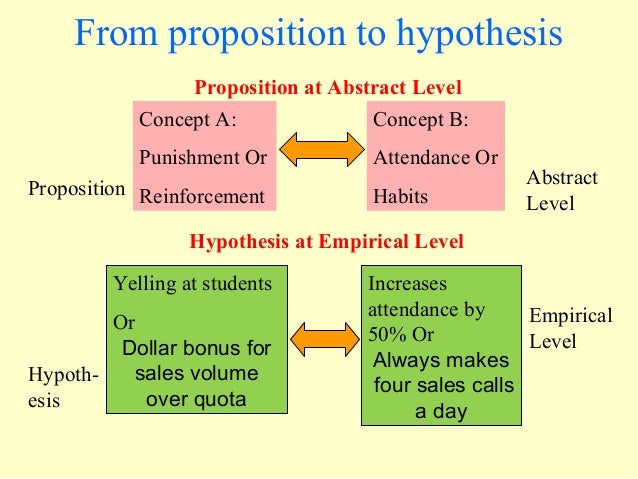 From proposition to hypothesis

Proposition at Abstract Level

Proposition

Concept A:
Punishment Or
Reinforcement

Concept B:
Attendance Or
Habits

Abstract Level

Hypothesis at Empirical Level

Hypothesis

Yelling at students
Or
Dollar bonus for sales volume over quota

Increases attendance by 50% Or
Always makes four sales calls a day

Empirical Level